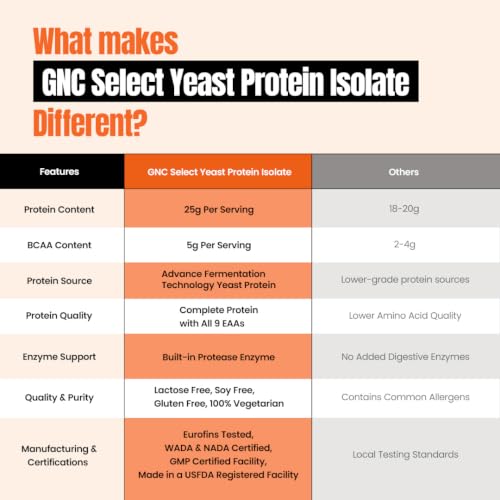 What makes
GNC Select Yeast Protein Isolate
Different?

| Features | GNC Select Yeast Protein Isolate | Others |
|---|---|---|
| Protein Content | 25g Per Serving | 18-20g |
| BCAA Content | 5g Per Serving | 2-4g |
| Protein Source | Advance Fermentation Technology Yeast Protein | Lower-grade protein sources |
| Protein Quality | Complete Protein with All 9 EAAs | Lower Amino Acid Quality |
| Enzyme Support | Built-in Protease Enzyme | No Added Digestive Enzymes |
| Quality & Purity | Lactose Free, Soy Free, Gluten Free, 100% Vegetarian | Contains Common Allergens |
| Manufacturing & Certifications | Eurofins Tested, WADA & NADA Certified, GMP Certified Facility, Made in a USFDA Registered Facility | Local Testing Standards |